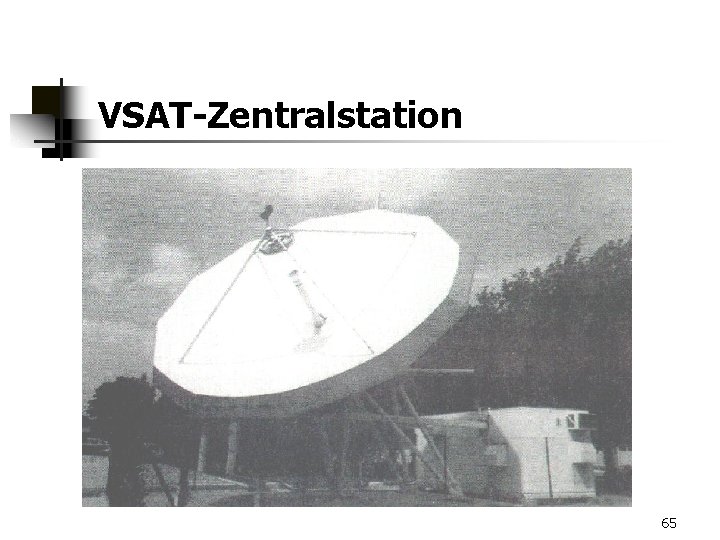 VSAT-Zentralstation

65